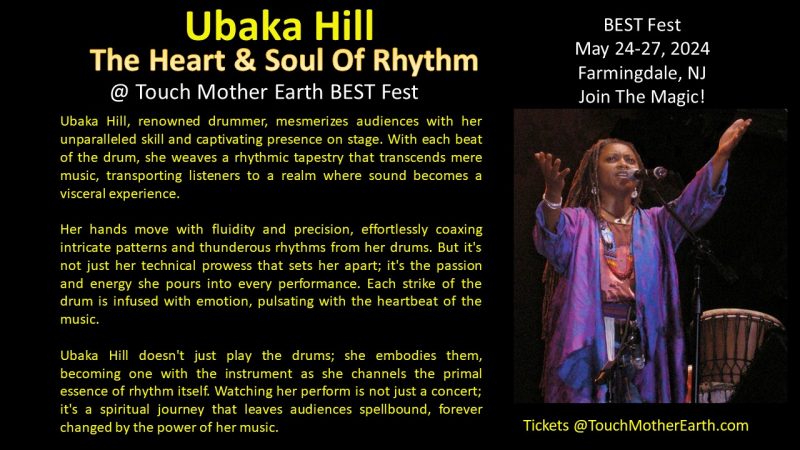 Ubaka Hill
The Heart & Soul Of Rhythm
@ Touch Mother Earth BEST Fest

Ubaka Hill, renowned drummer, mesmerizes audiences with her unparalleled skill and captivating presence on stage. With each beat of the drum, she weaves a rhythmic tapestry that transcends mere music, transporting listeners to a realm where sound becomes a visceral experience.

Her hands move with fluidity and precision, effortlessly coaxing intricate patterns and thunderous rhythms from her drums. But it's not just her technical prowess that sets her apart; it's the passion and energy she pours into every performance. Each strike of the drum is infused with emotion, pulsating with the heartbeat of the music.

Ubaka Hill doesn't just play the drums; she embodies them, becoming one with the instrument as she channels the primal essence of rhythm itself. Watching her perform is not just a concert; it's a spiritual journey that leaves audiences spellbound, forever changed by the power of her music.

BEST Fest
May 24-27, 2024
Farmingdale, NJ
Join The Magic!

Tickets @TouchMotherEarth.com